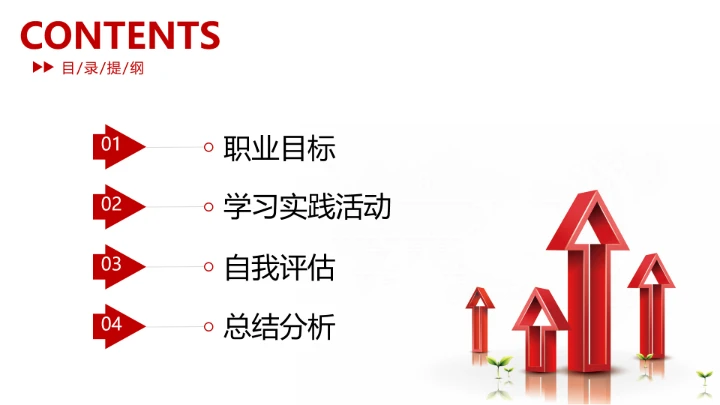 CONTENTS
目/录/提/纲

01 职业目标

02 学习实践活动

03 自我评估

04 总结分析